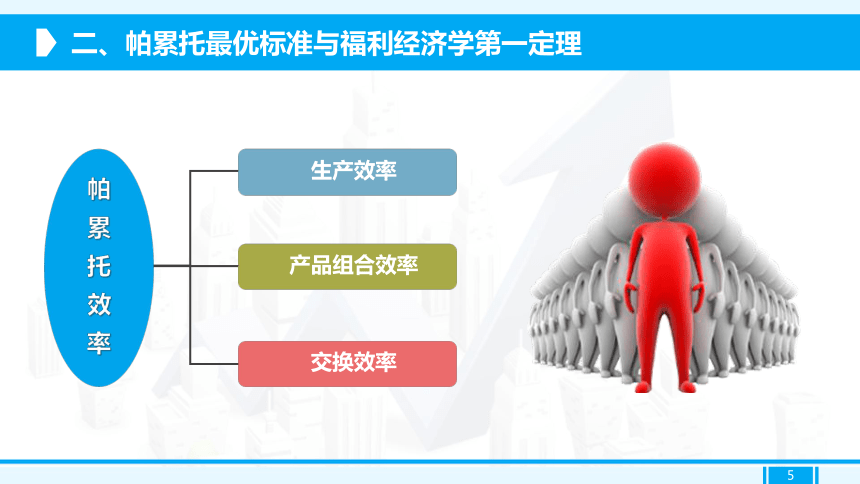 二、帕累托最优标准与福利经济学第一定理

帕累托效率

生产效率

产品组合效率

交换效率

5